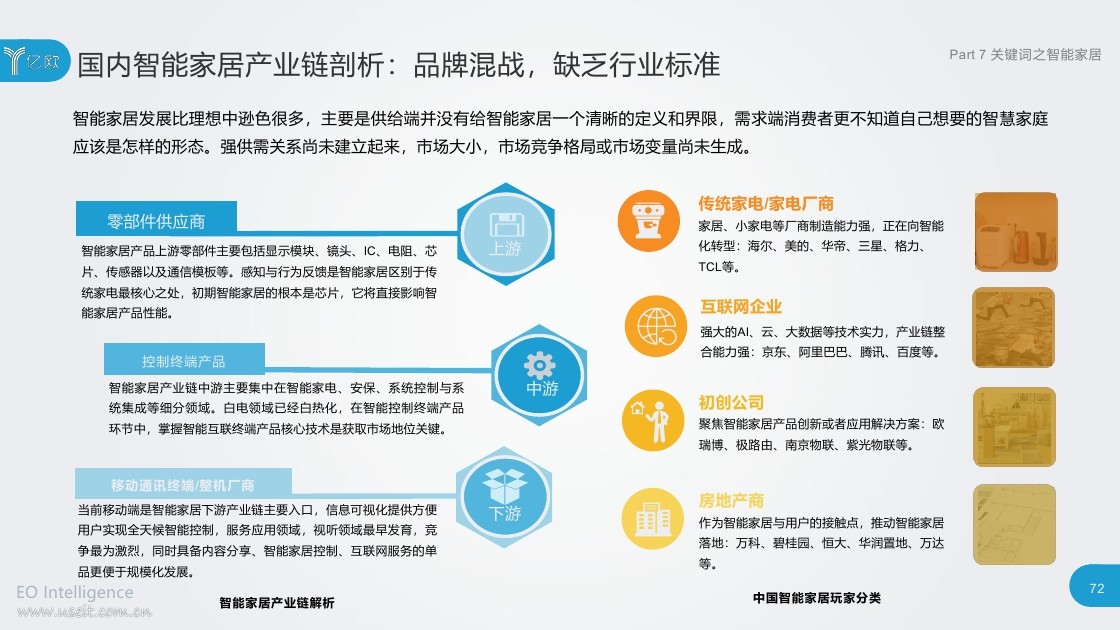 亿欧

国内智能家居产业链剖析：品牌混战，缺乏行业标准

Part 7 关键词之智能家居

智能家居发展比理想中逊色很多，主要是供给端并没有给智能家居一个清晰的定义和界限，需求端消费者更不知道自己想要的智慧家庭应该是怎样的形态。强供需关系尚未建立起来，市场大小，市场竞争格局或市场变量尚未生成。

零部件供应商

智能家居产品上游零部件主要包括显示模块、镜头、IC、电阻、芯片、传感器以及通信模板等。感知与行为反馈是智能家居区别于传统家电最核心之处，初期智能家居的根本是芯片，它将直接影响智能家居产品性能。

上游

控制终端产品

智能家居产业链中游主要集中在智能家电、安保、系统控制与系统集成等细分领域。白电领域已经白热化，在智能控制终端产品环节中，掌握智能互联终端产品核心技术是获取市场地位关键。

中游

移动通讯终端/整机厂商

当前移动端是智能家居下游产业链主要入口，信息可视化提供方便用户实现全天候智能控制，服务应用领域，视听领域最早发育，竞争最为激烈，同时具备内容分享、智能家居控制、互联网服务的单品更便于规模化发展。

下游

智能家居产业链解析

传统家电/家电厂商

家居、小家电等厂商制造能力强，正在向智能化转型：海尔、美的、华帝、三星、格力、TCL等。

互联网企业

强大的AI、云、大数据等技术实力，产业链整合能力强：京东、阿里巴巴、腾讯、百度等。

初创公司

聚焦智能家居产品创新或者应用解决方案：欧瑞博、极路由、南京物联、紫光物联等。

房地产商

作为智能家居与用户的接触点，推动智能家居落地：万科、碧桂园、恒大、华润置地、万达等。

中国智能家居玩家分类

EO Intelligence

www.useit.com.cn

72